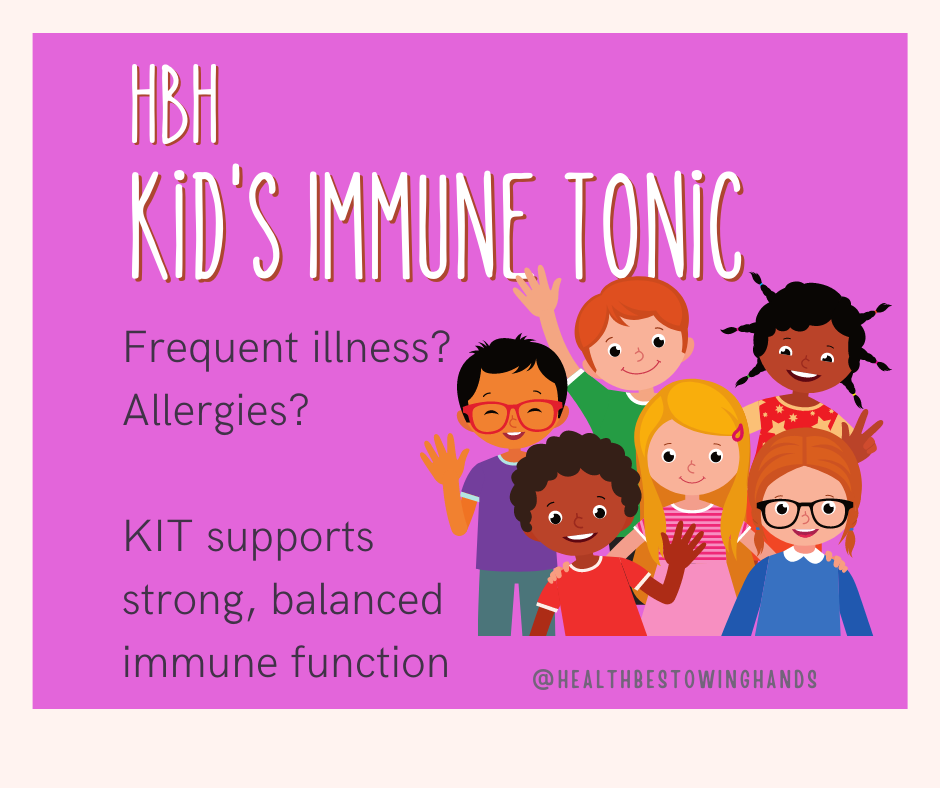 HBH
KiD'S IMMUNE TONiC

Frequent illness?
Allergies?

KIT supports strong, balanced immune function

@HEALTHBESTOWINGHANDS